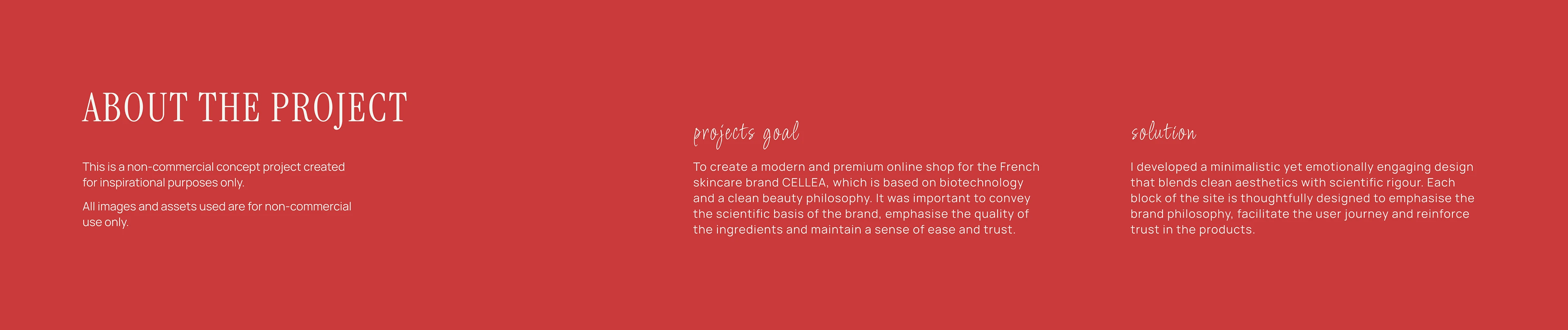 ABOUT THE PROJECT

This is a non-commercial concept project created for inspirational purposes only.

All images and assets used are for non-commercial use only.

projects goal

To create a modern and premium online shop for the French skincare brand CELLEA, which is based on biotechnology and a clean beauty philosophy. It was important to convey the scientific basis of the brand, emphasise the quality of the ingredients and maintain a sense of ease and trust.

solution

I developed a minimalistic yet emotionally engaging design that blends clean aesthetics with scientific rigour. Each block of the site is thoughtfully designed to emphasise the brand philosophy, facilitate the user journey and reinforce trust in the products.